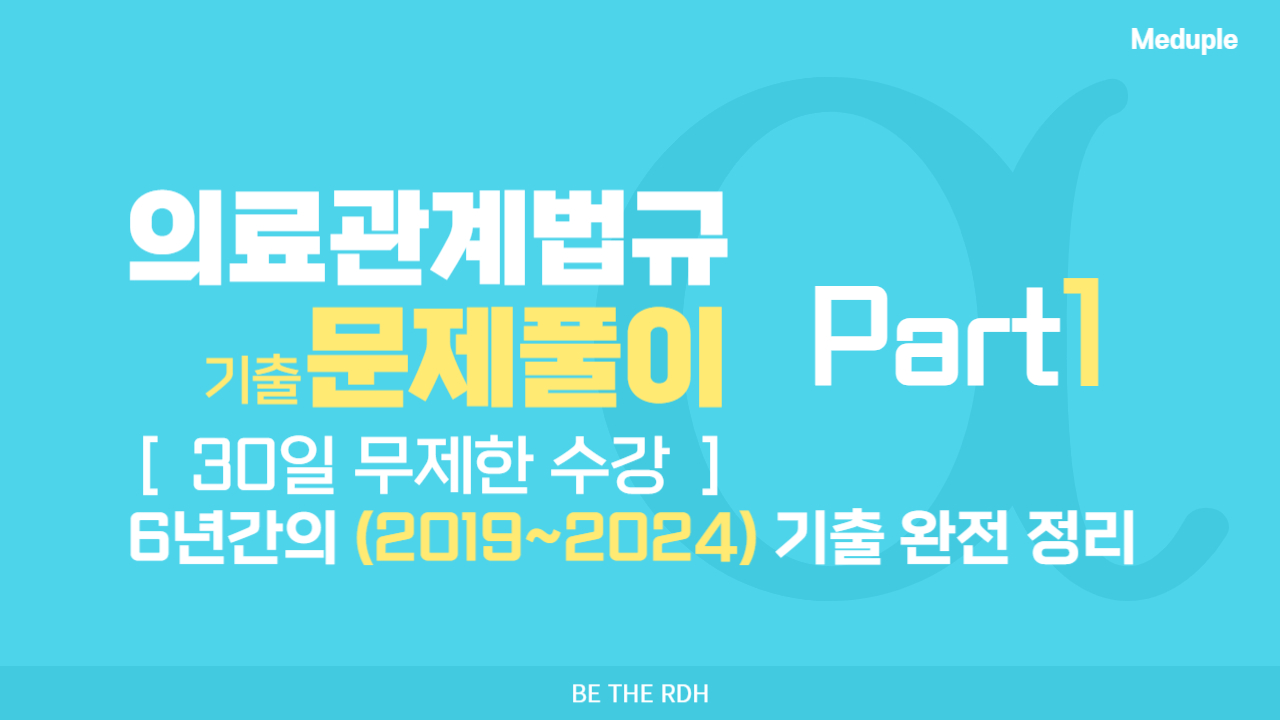 Meduple

의료관계법규

기출문제풀이

Part1

[ 30일 무제한 수강 ]

6년간의 (2019~2024) 기출 완전 정리

BE THE RDH